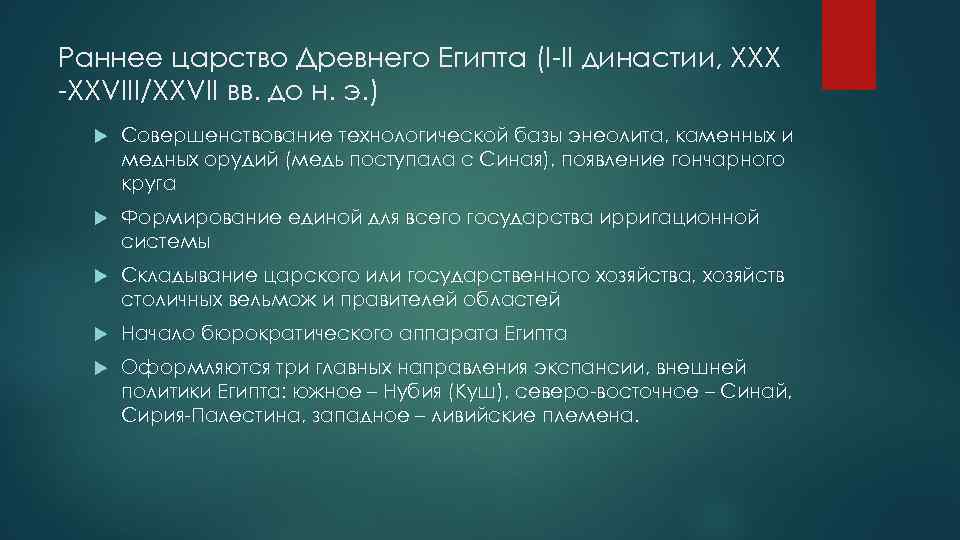 Раннее царство Древнего Египта (I-II династии, XXX -XXVIII/XXVII вв. до н. э.)

Совершенствование технологической базы энеолита, каменных и медных орудий (медь поступала с Синая), появление гончарного круга

Формирование единой для всего государства ирригационной системы

Складывание царского или государственного хозяйства, хозяйств столичных вельмож и правителей областей

Начало бюрократического аппарата Египта

Оформляются три главных направления экспансии, внешней политики Египта: южное – Нубия (Куш), северо-восточное – Синай, Сирия-Палестина, западное – ливийские племена.